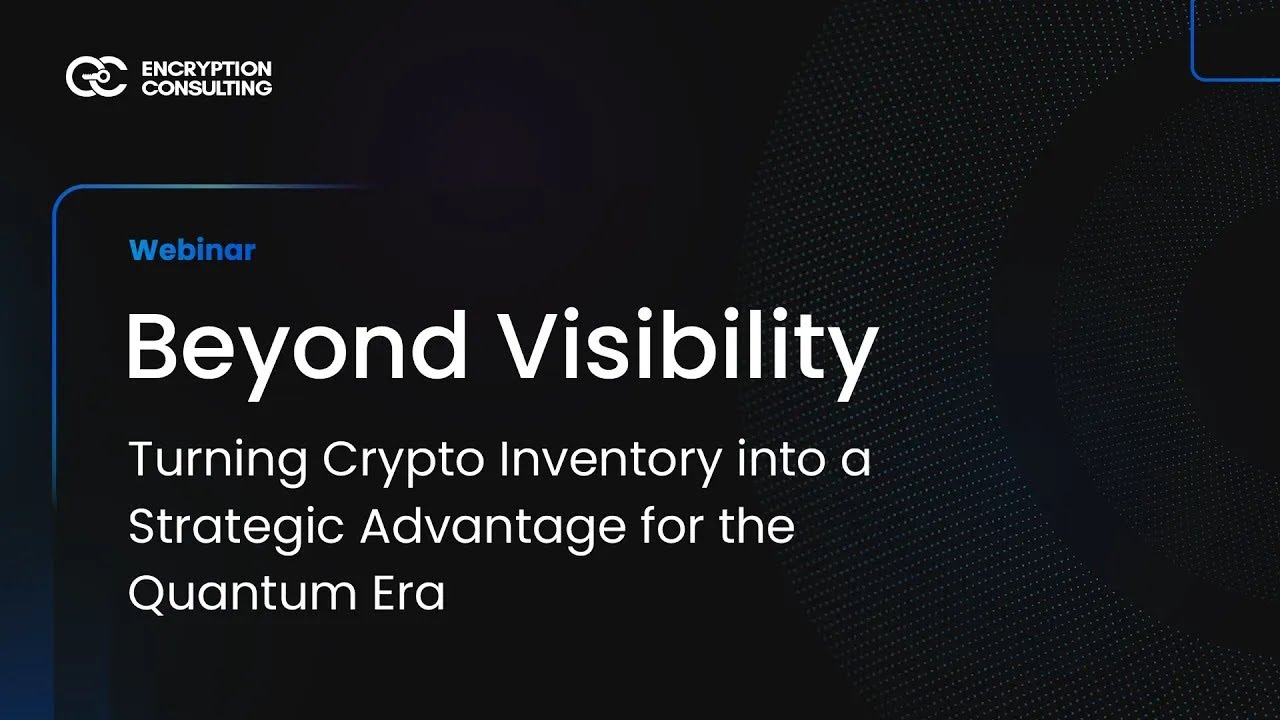 ENCRYPTION CONSULTING

Webinar

Beyond Visibility

Turning Crypto Inventory into a Strategic Advantage for the Quantum Era